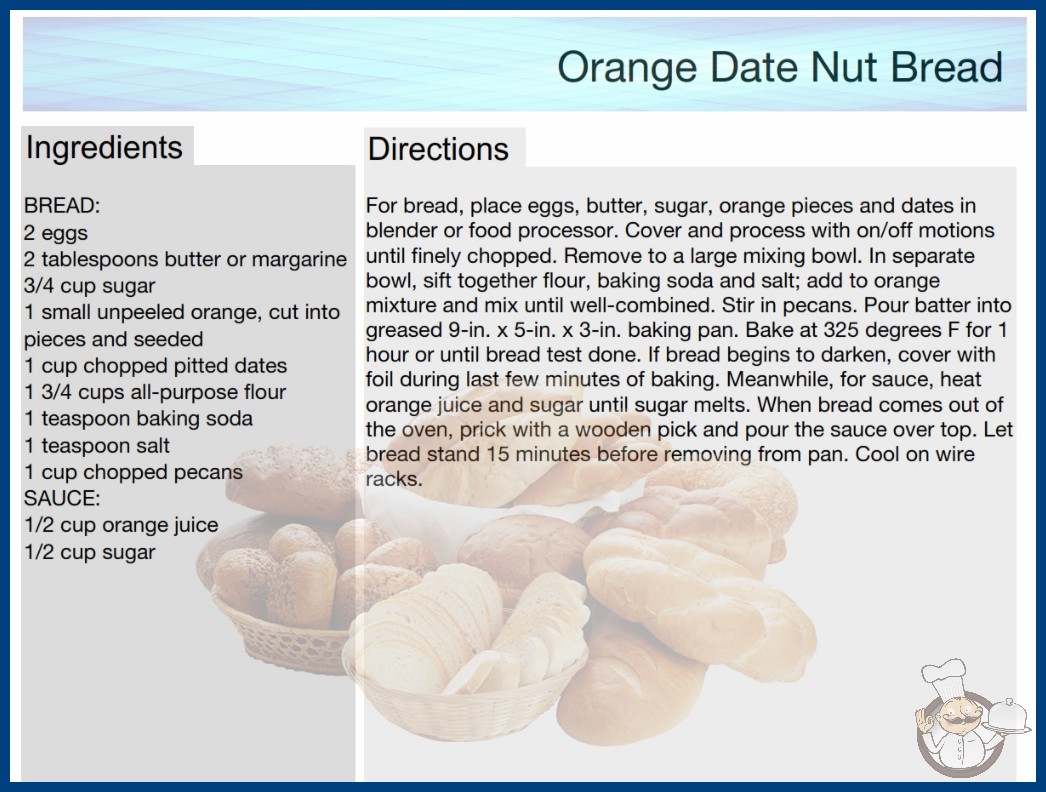 Orange Date Nut Bread

Ingredients

BREAD:
2 eggs
2 tablespoons butter or margarine
3/4 cup sugar
1 small unpeeled orange, cut into pieces and seeded
1 cup chopped pitted dates
1 3/4 cups all-purpose flour
1 teaspoon baking soda
1 teaspoon salt
1 cup chopped pecans
SAUCE:
1/2 cup orange juice
1/2 cup sugar

Directions

For bread, place eggs, butter, sugar, orange pieces and dates in blender or food processor. Cover and process with on/off motions until finely chopped. Remove to a large mixing bowl. In separate bowl, sift together flour, baking soda and salt; add to orange mixture and mix until well-combined. Stir in pecans. Pour batter into greased 9-in. x 5-in. x 3-in. baking pan. Bake at 325 degrees F for 1 hour or until bread test done. If bread begins to darken, cover with foil during last few minutes of baking. Meanwhile, for sauce, heat orange juice and sugar until sugar melts. When bread comes out of the oven, prick with a wooden pick and pour the sauce over top. Let bread stand 15 minutes before removing from pan. Cool on wire racks.